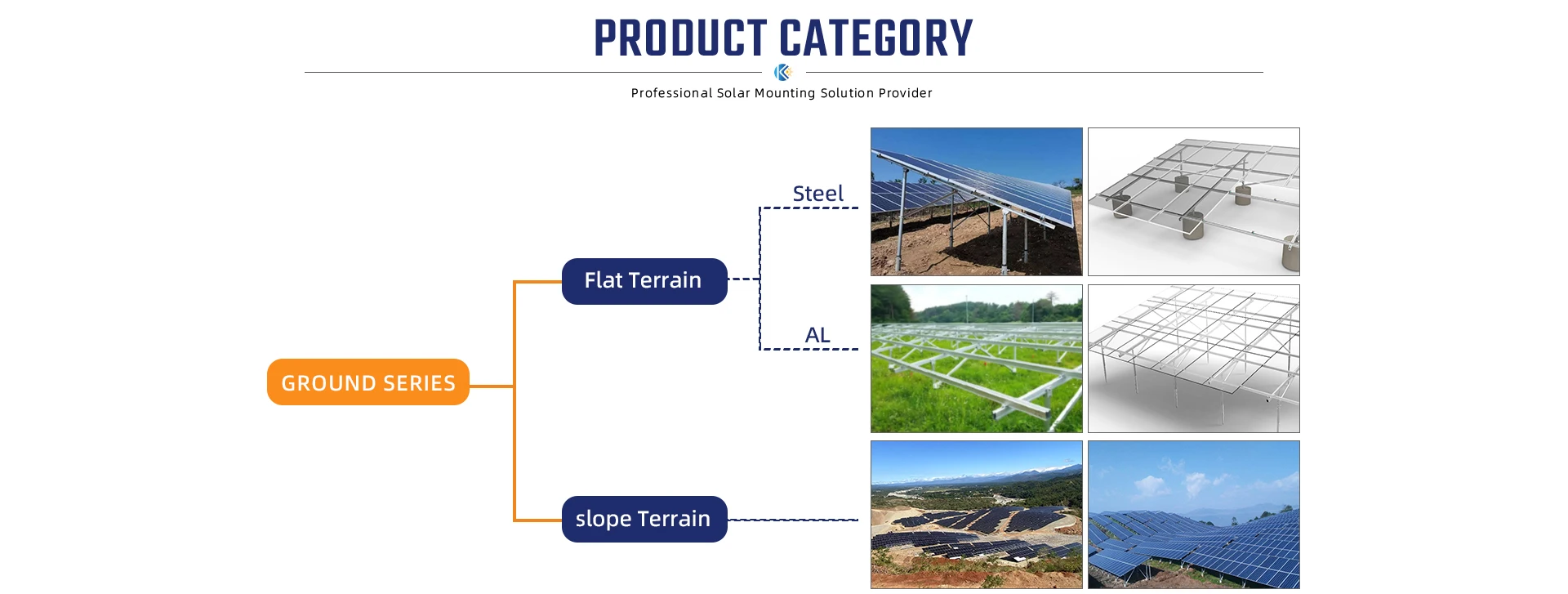 PRODUCT CATEGORY

Professional Solar Mounting Solution Provider

GROUND SERIES

Flat Terrain

Steel

AL

slope Terrain